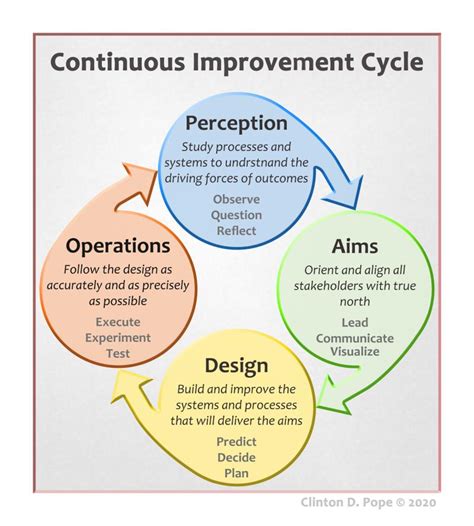 Continuous Improvement Cycle

Perception
Study processes and systems to undrstnand the driving forces of outcomes
Observe
Question
Reflect

Aims
Orient and align all stakeholders with true north
Lead
Communicate
Visualize

Design
Build and improve the systems and processes that will deliver the aims
Predict
Decide
Plan

Operations
Follow the design as accurately and as precisely as possible
Execute
Experiment
Test

Clinton D. Pope © 2020